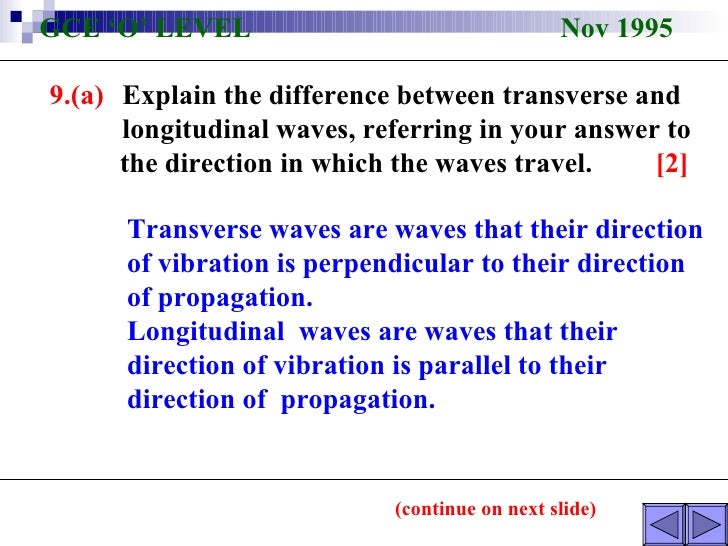 GCE 'O' LEVEL Nov 1995

9.(a) Explain the difference between transverse and longitudinal waves, referring in your answer to the direction in which the waves travel. [2]

Transverse waves are waves that their direction of vibration is perpendicular to their direction of propagation.
Longitudinal waves are waves that their direction of vibration is parallel to their direction of propagation.

(continue on next slide)